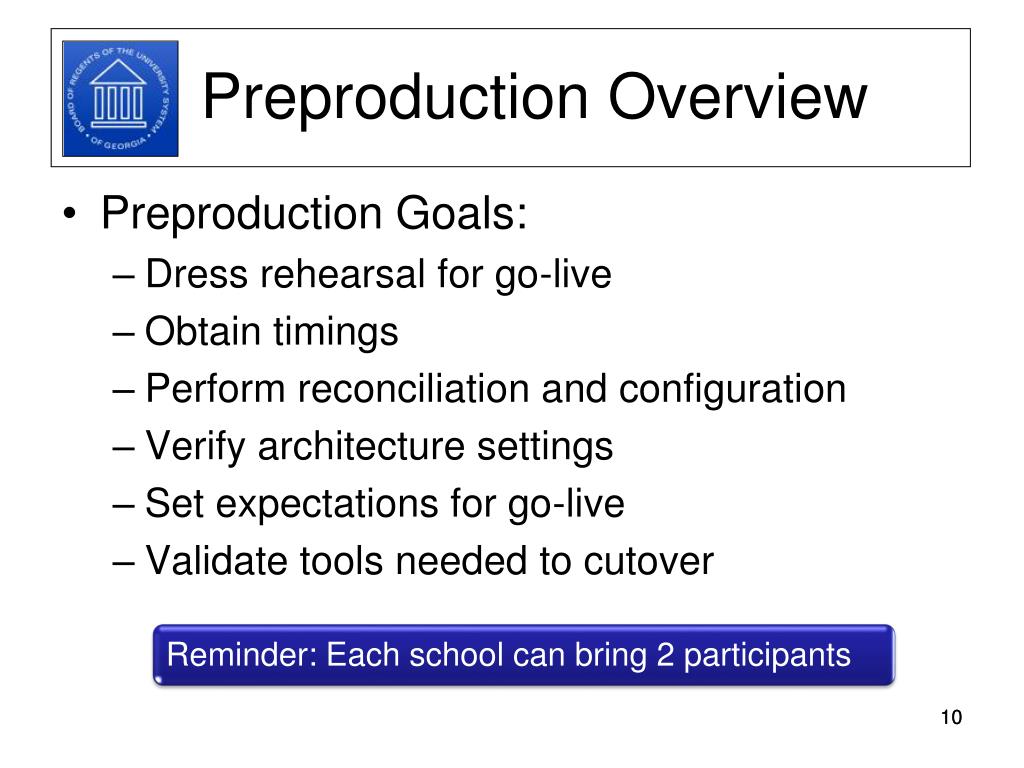 BOARD OF REGENTS OF THE UNIVERSITY SYSTEM OF GEORGIA

Preproduction Overview

• Preproduction Goals:
– Dress rehearsal for go-live
– Obtain timings
– Perform reconciliation and configuration
– Verify architecture settings
– Set expectations for go-live
– Validate tools needed to cutover

Reminder: Each school can bring 2 participants

10